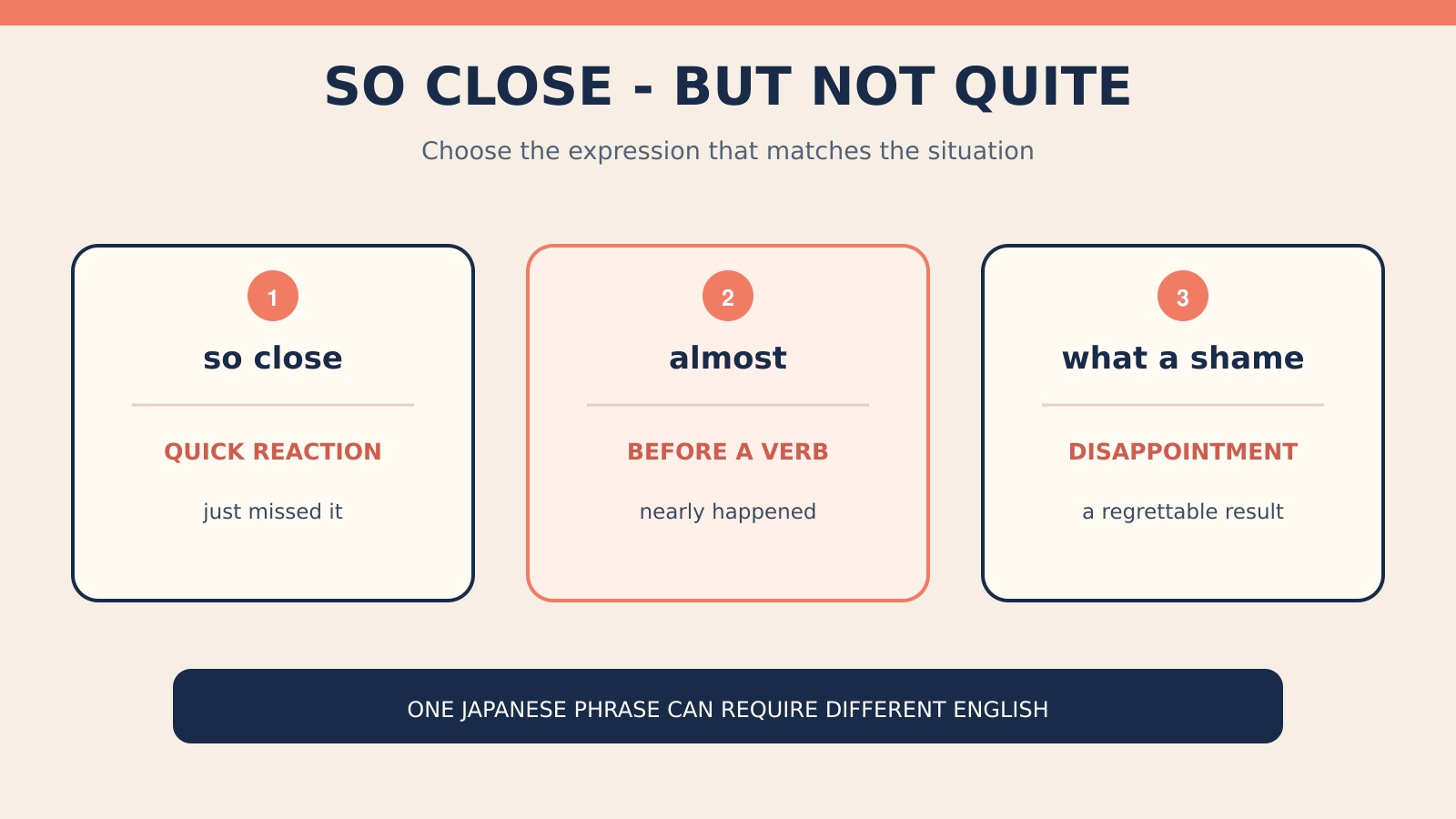 SO CLOSE - BUT NOT QUITE

Choose the expression that matches the situation

1

so close

QUICK REACTION

just missed it

2

almost

BEFORE A VERB

nearly happened

3

what a shame

DISAPPOINTMENT

a regrettable result

ONE JAPANESE PHRASE CAN REQUIRE DIFFERENT ENGLISH